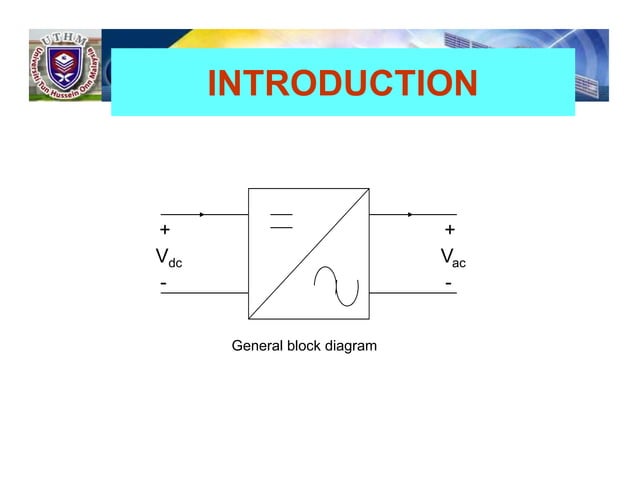 UTHM
Universiti Tun Hussein Onn Malaysia

INTRODUCTION

+
$V_{dc}$
-

+
$V_{ac}$
-

General block diagram